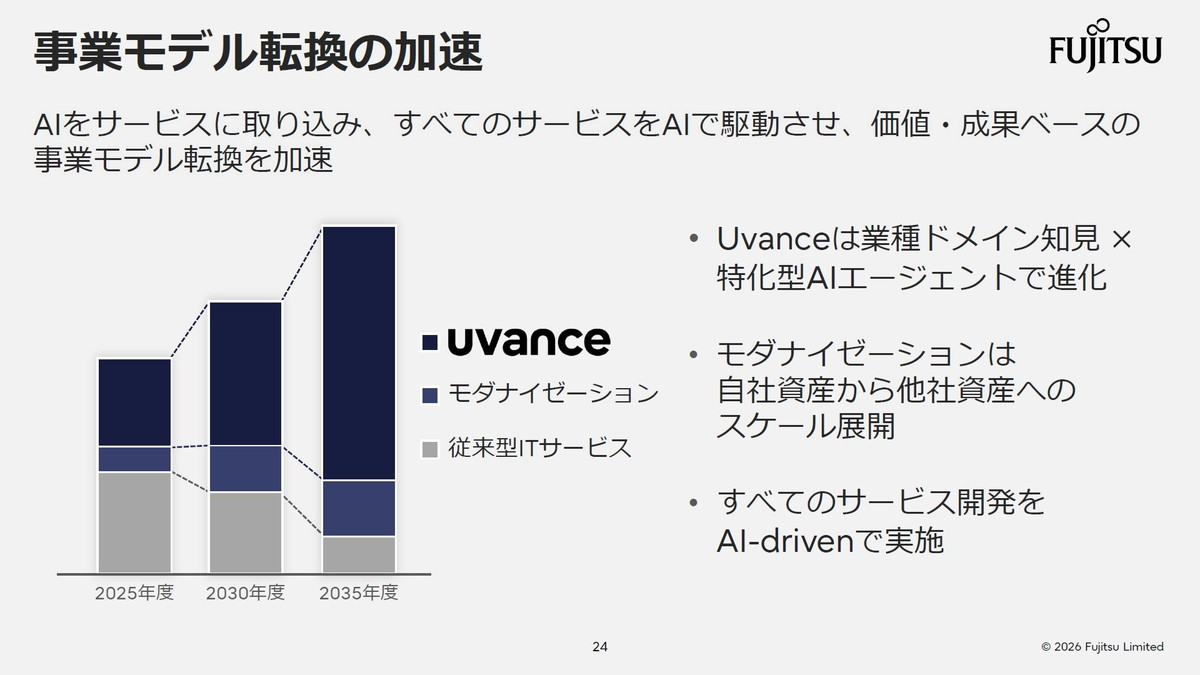 事業モデル転換の加速

FUJITSU

AIをサービスに取り込み、すべてのサービスをAIで駆動させ、価値・成果ベースの事業モデル転換を加速

uvance

モダナイゼーション

従来型ITサービス

2025年度 2030年度 2035年度

• Uvanceは業種ドメイン知見 × 特化型AIエージェントで進化

• モダナイゼーションは自社資産から他社資産へのスケール展開

• すべてのサービス開発をAI-drivenで実施

24

© 2026 Fujitsu Limited